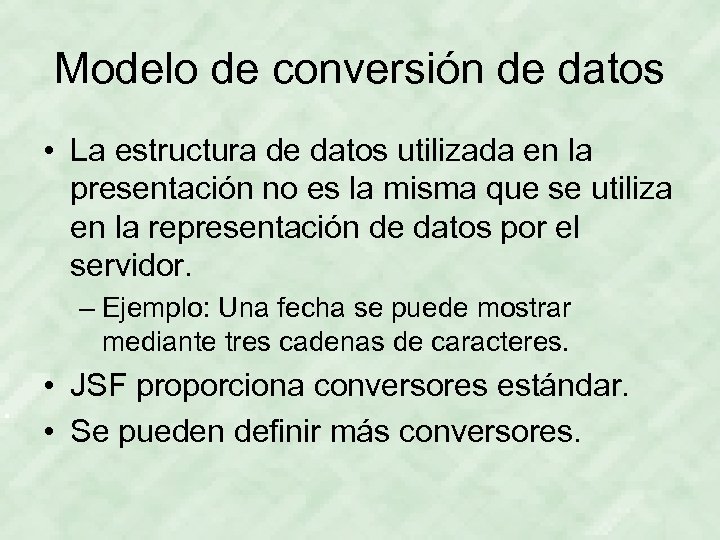 Modelo de conversión de datos

• La estructura de datos utilizada en la presentación no es la misma que se utiliza en la representación de datos por el servidor.

– Ejemplo: Una fecha se puede mostrar mediante tres cadenas de caracteres.

• JSF proporciona conversores estándar.

• Se pueden definir más conversores.